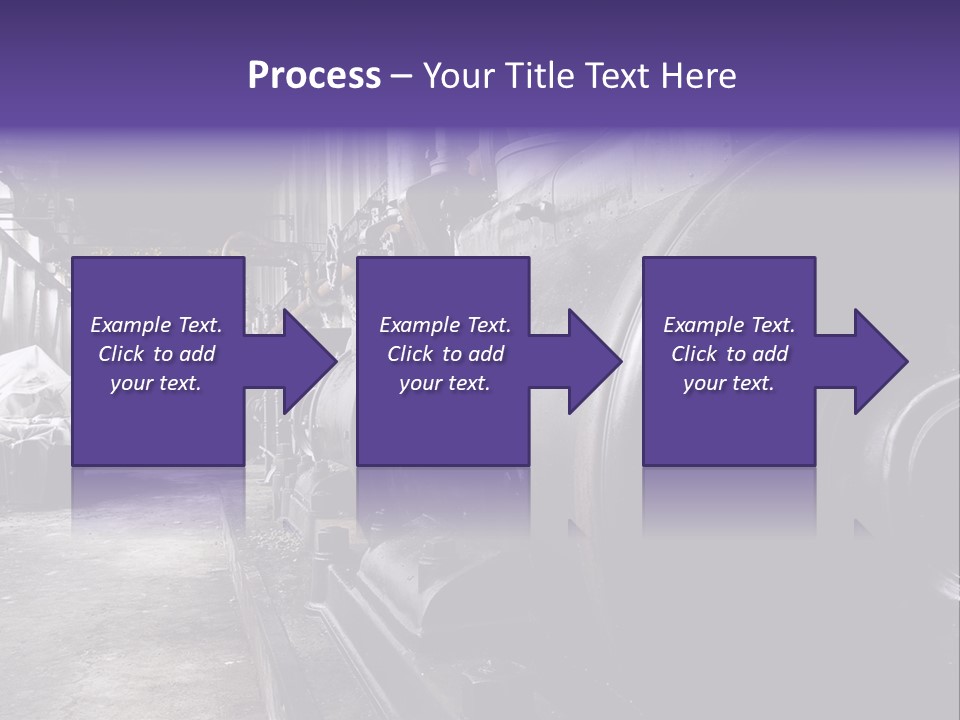 Process – Your Title Text Here

Example Text. Click to add your text.

Example Text. Click to add your text.

Example Text. Click to add your text.